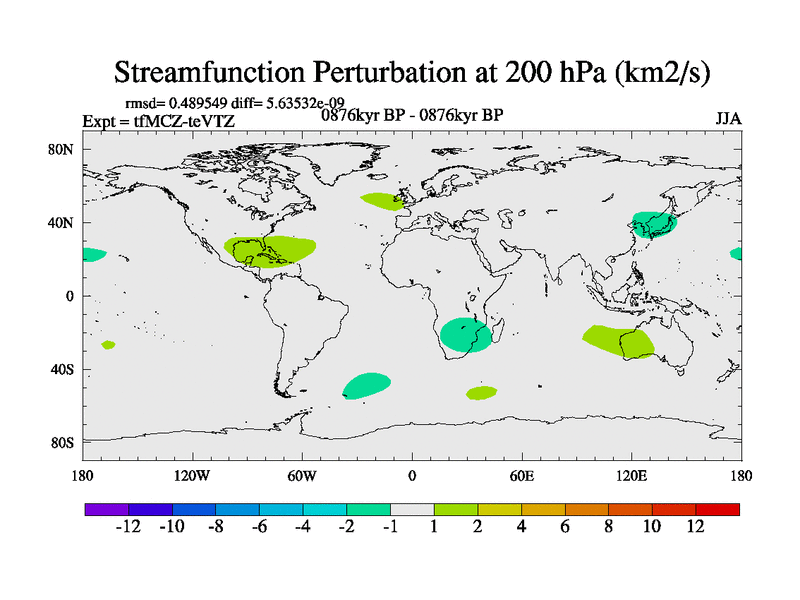 Streamfunction Perturbation at 200 hPa (km2/s)

rmsd= 0.489549 diff= 5.63532e-09
Expt = tfMCZ-teVTZ
0876kyr BP - 0876kyr BP
JJA

80N
40N
0
40S
80S

180
120W
60W
0
60E
120E
180

-12 -10 -8 -6 -4 -2 -1 1 2 4 6 8 10 12